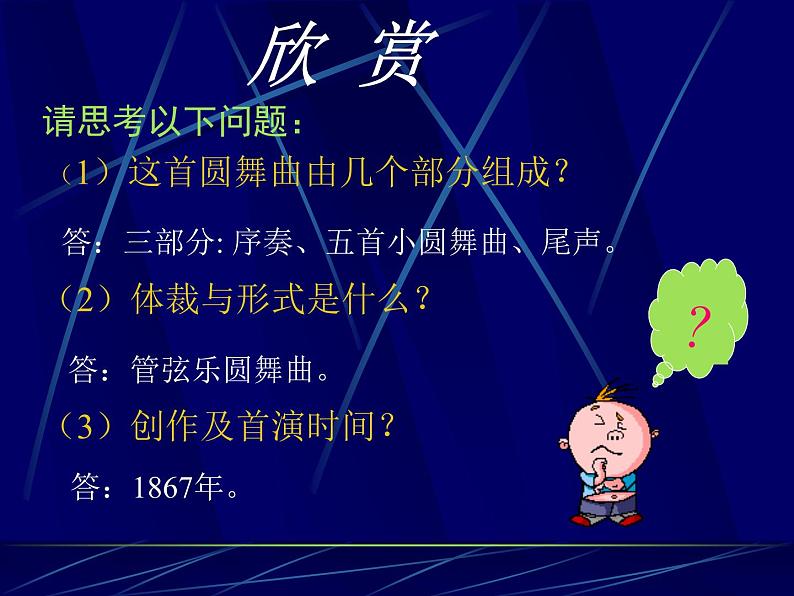 欣 赏

请思考以下问题：

（1）这首圆舞曲由几个部分组成？

答：三部分: 序奏、五首小圆舞曲、尾声。

（2）体裁与形式是什么？

答：管弦乐圆舞曲。

（3）创作及首演时间？

答：1867年。

?